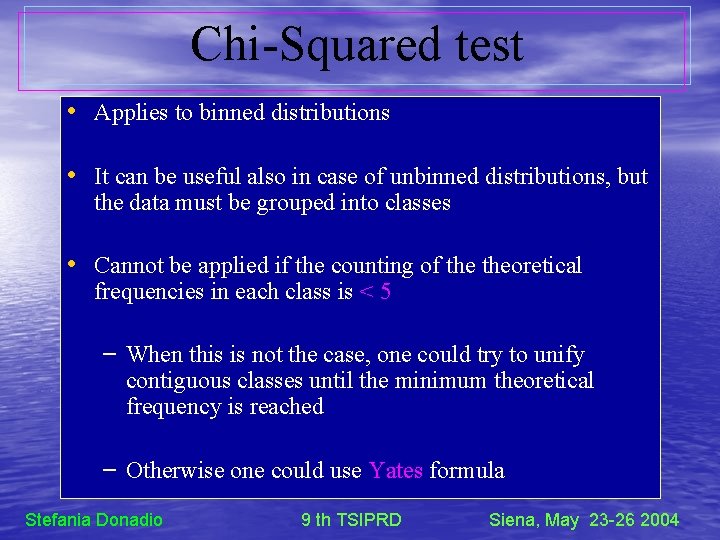 Chi-Squared test

• Applies to binned distributions

• It can be useful also in case of unbinned distributions, but the data must be grouped into classes

• Cannot be applied if the counting of the theoretical frequencies in each class is < 5

– When this is not the case, one could try to unify contiguous classes until the minimum theoretical frequency is reached

– Otherwise one could use Yates formula

Stefania Donadio

9 th TSIPRD

Siena, May 23-26 2004